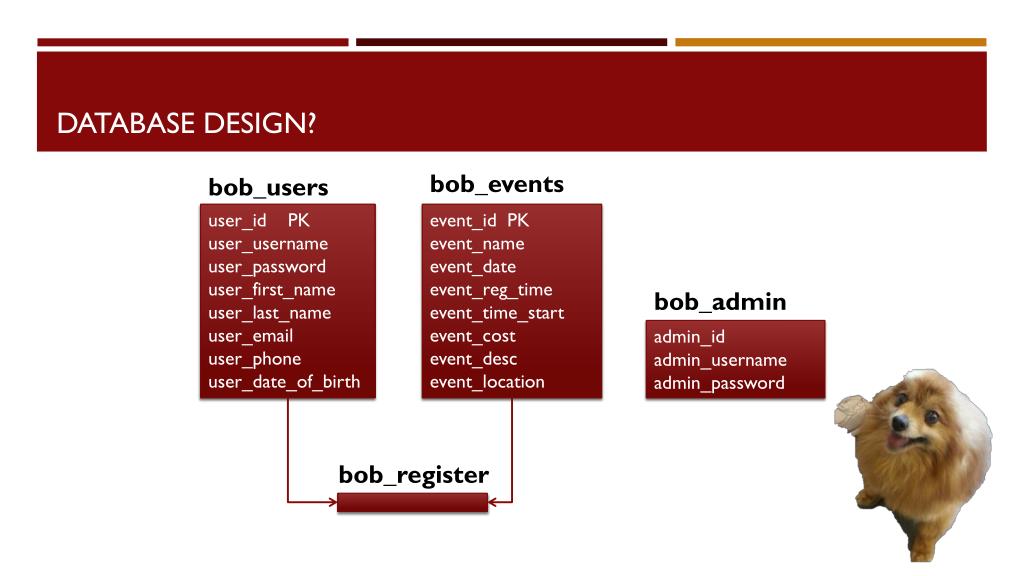 DATABASE DESIGN?

bob_users

user_id PK
user_username
user_password
user_first_name
user_last_name
user_email
user_phone
user_date_of_birth

bob_events

event_id PK
event_name
event_date
event_reg_time
event_time_start
event_cost
event_desc
event_location

bob_admin

admin_id
admin_username
admin_password

bob_register